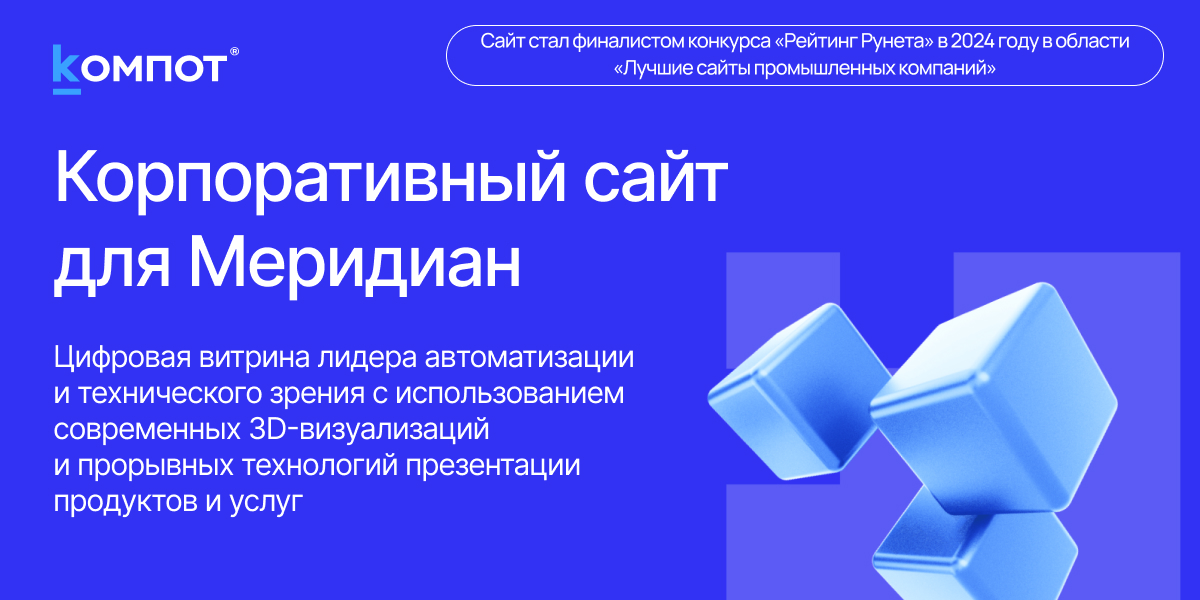 компот®

Сайт стал финалистом конкурса «Рейтинг Рунета» в 2024 году в области «Лучшие сайты промышленных компаний»

Корпоративный сайт для Меридиан

Цифровая витрина лидера автоматизации и технического зрения с использованием современных 3D-визуализаций и прорывных технологий презентации продуктов и услуг